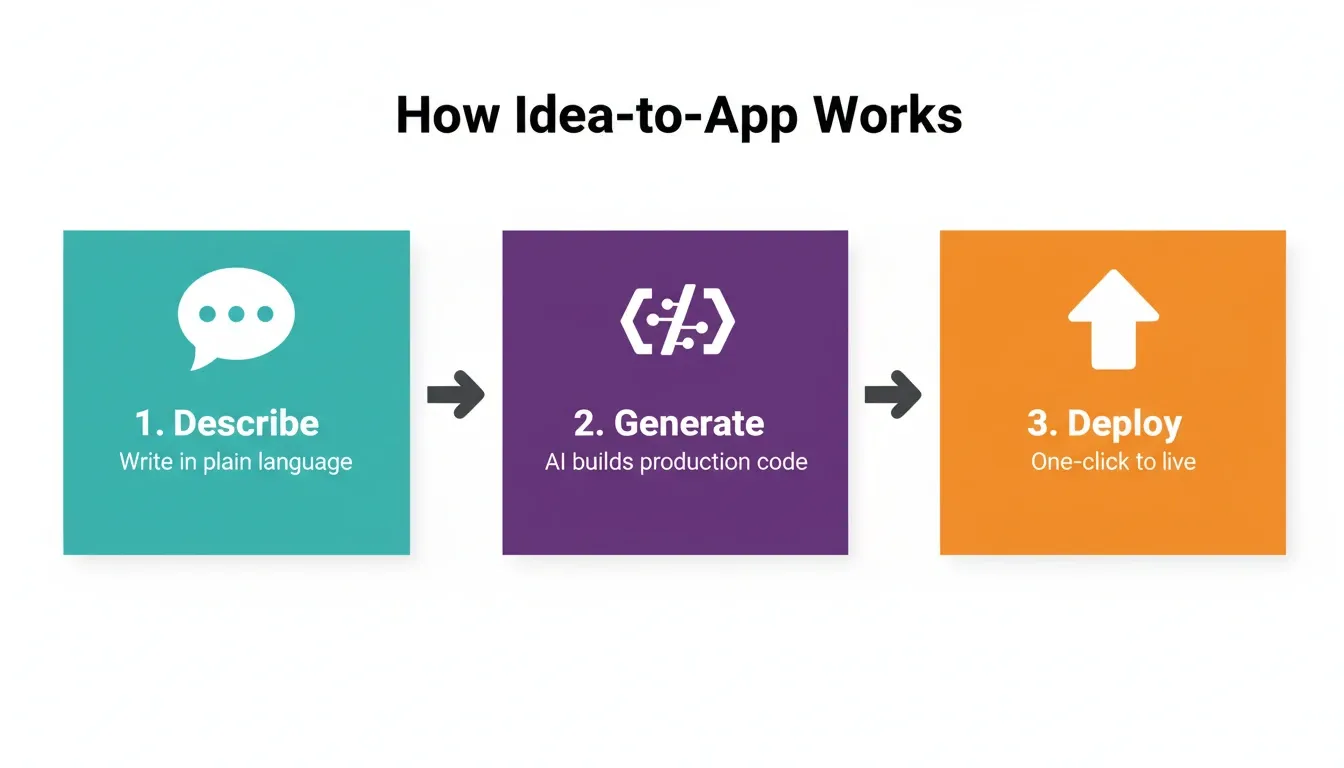 How Idea-to-App Works

1. Describe
Write in plain language

2. Generate
AI builds production code

3. Deploy
One-click to live